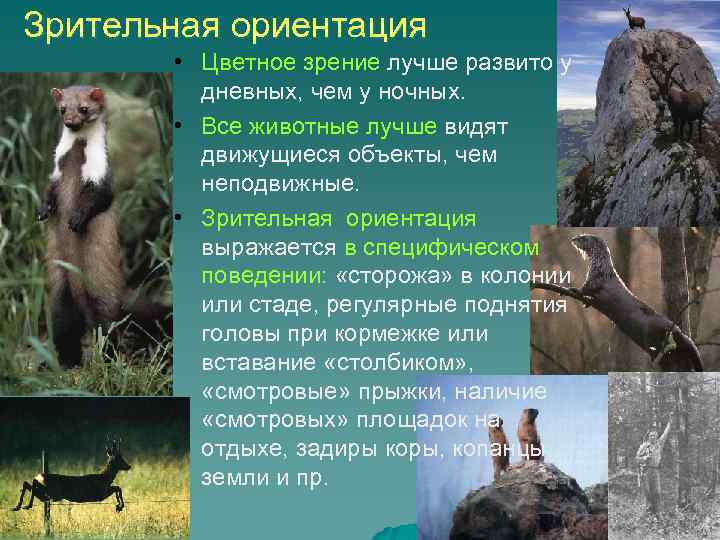 Зрительная ориентация

• Цветное зрение лучше развито у дневных, чем у ночных.

• Все животные лучше видят движущиеся объекты, чем неподвижные.

• Зрительная ориентация выражается в специфическом поведении: «сторожа» в колонии или стаде, регулярные поднятия головы при кормежке или вставание «столбиком», «смотровые» прыжки, наличие «смотровых» площадок на отдыхе, задиры коры, копанцы земли и пр.